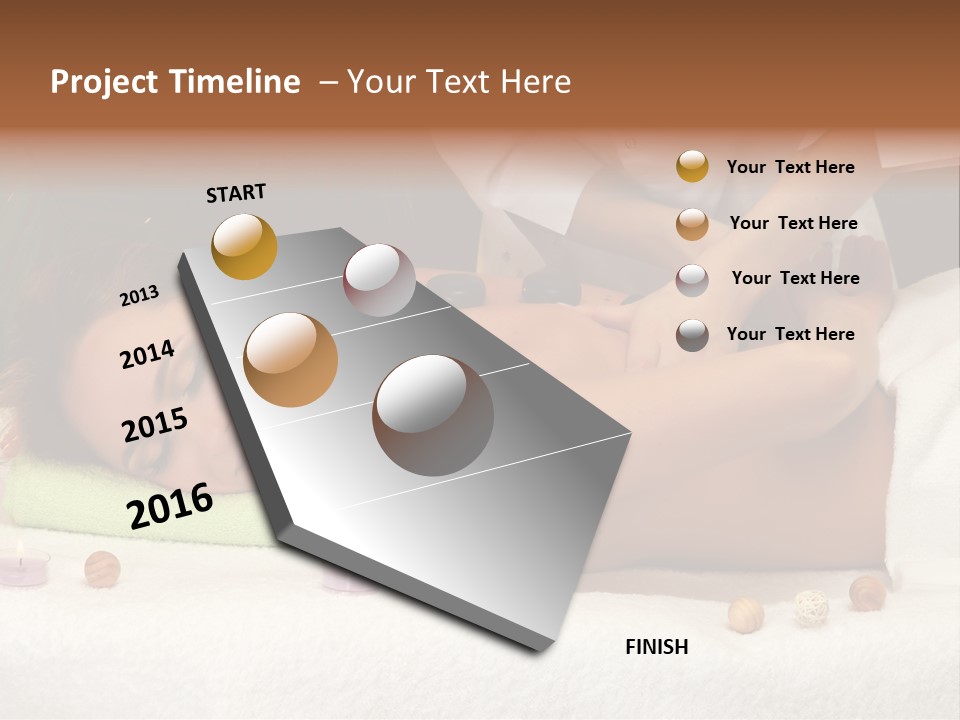 Project Timeline – Your Text Here

START

2013

2014

2015

2016

FINISH

Your Text Here

Your Text Here

Your Text Here

Your Text Here